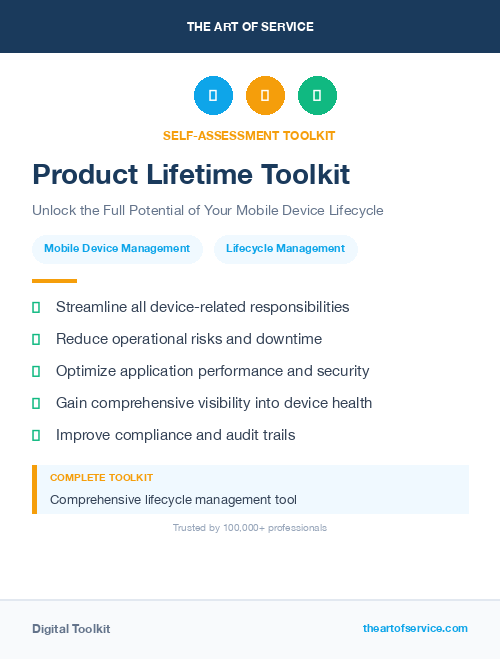 THE ART OF SERVICE

SELF-ASSESSMENT TOOLKIT

Product Lifetime Toolkit

Unlock the Full Potential of Your Mobile Device Lifecycle

Mobile Device Management

Lifecycle Management

Streamline all device-related responsibilities

Reduce operational risks and downtime

Optimize application performance and security

Gain comprehensive visibility into device health

Improve compliance and audit trails

COMPLETE TOOLKIT

Comprehensive lifecycle management tool

Trusted by 100,000+ professionals

Digital Toolkit

theartofservice.com